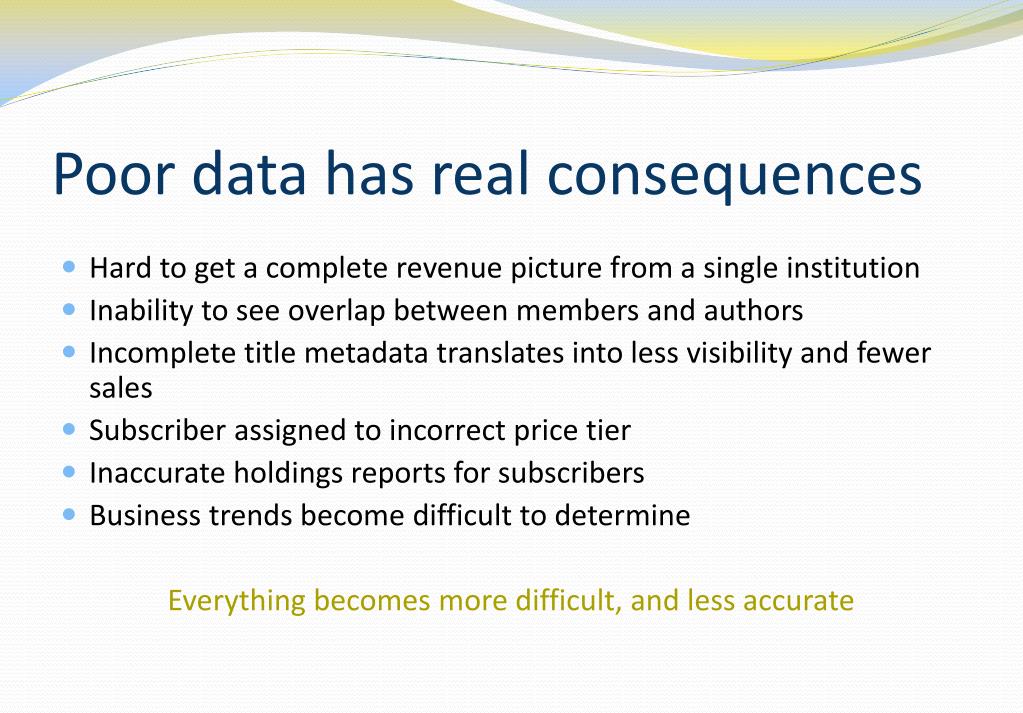 Poor data has real consequences

- Hard to get a complete revenue picture from a single institution
- Inability to see overlap between members and authors
- Incomplete title metadata translates into less visibility and fewer sales
- Subscriber assigned to incorrect price tier
- Inaccurate holdings reports for subscribers
- Business trends become difficult to determine

Everything becomes more difficult, and less accurate